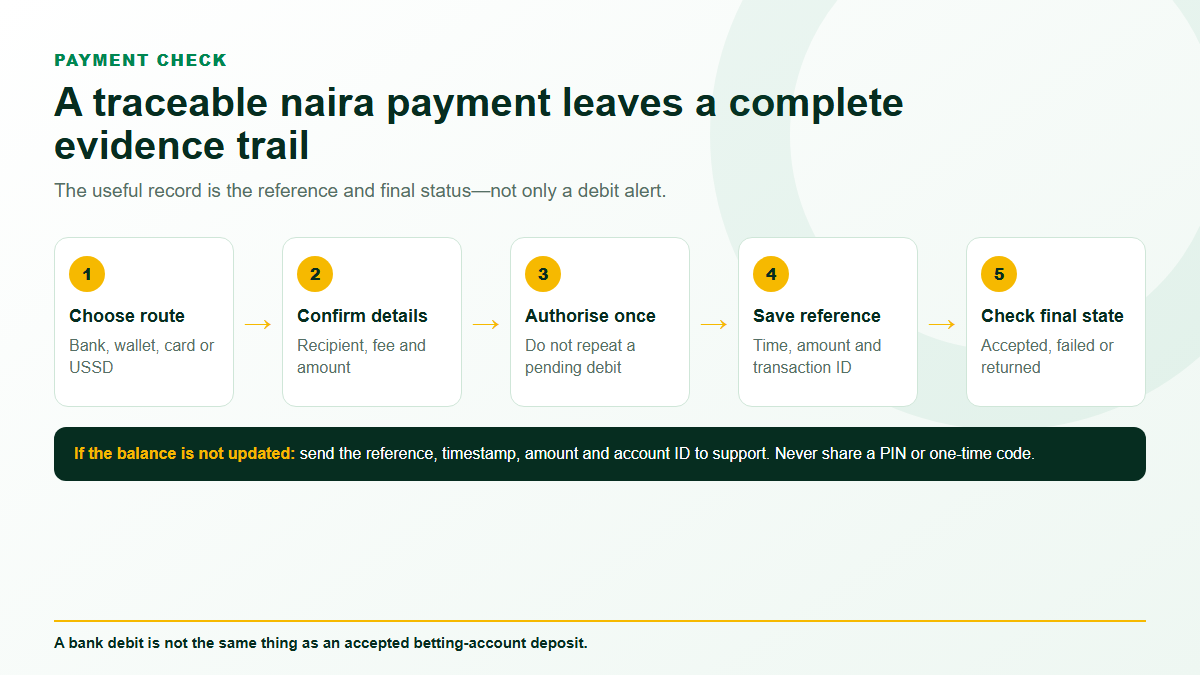 PAYMENT CHECK

A traceable naira payment leaves a complete evidence trail

The useful record is the reference and final status—not only a debit alert.

1
Choose route
Bank, wallet, card or USSD

→

2
Confirm details
Recipient, fee and amount

→

3
Authorise once
Do not repeat a pending debit

→

4
Save reference
Time, amount and transaction ID

→

5
Check final state
Accepted, failed or returned

If the balance is not updated: send the reference, timestamp, amount and account ID to support. Never share a PIN or one-time code.

A bank debit is not the same thing as an accepted betting-account deposit.